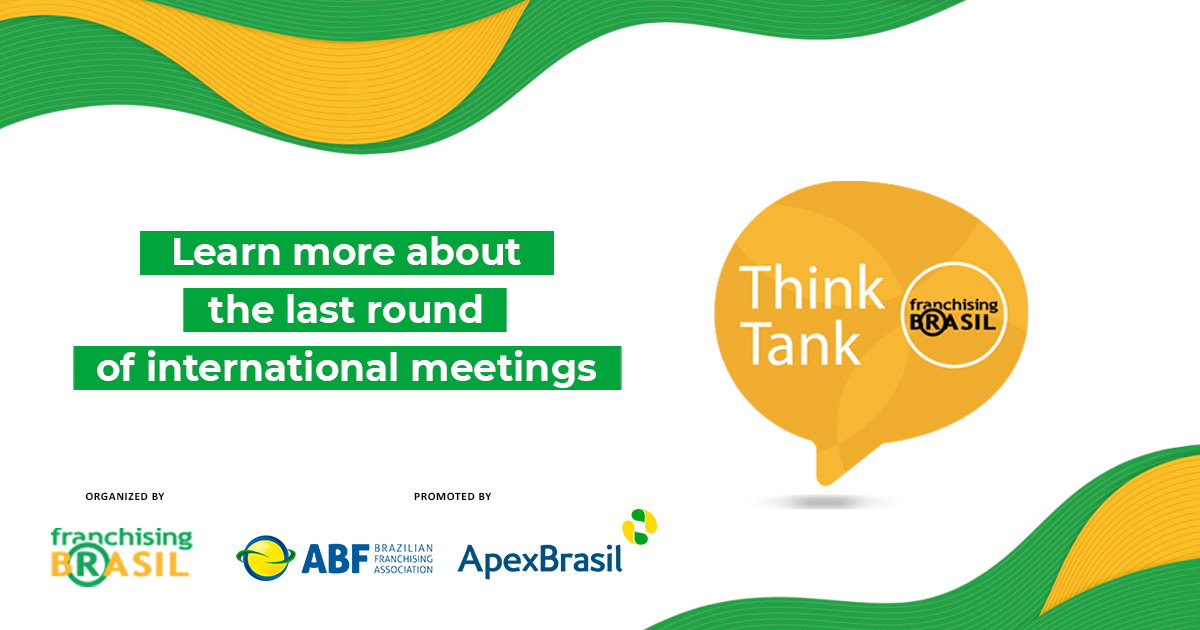 Learn more about the last round of international meetings

Think Tank

franchising BRASIL

ORGANIZED BY

franchising BRASIL

PROMOTED BY

ABF BRAZILIAN FRANCHISING ASSOCIATION

ApexBrasil